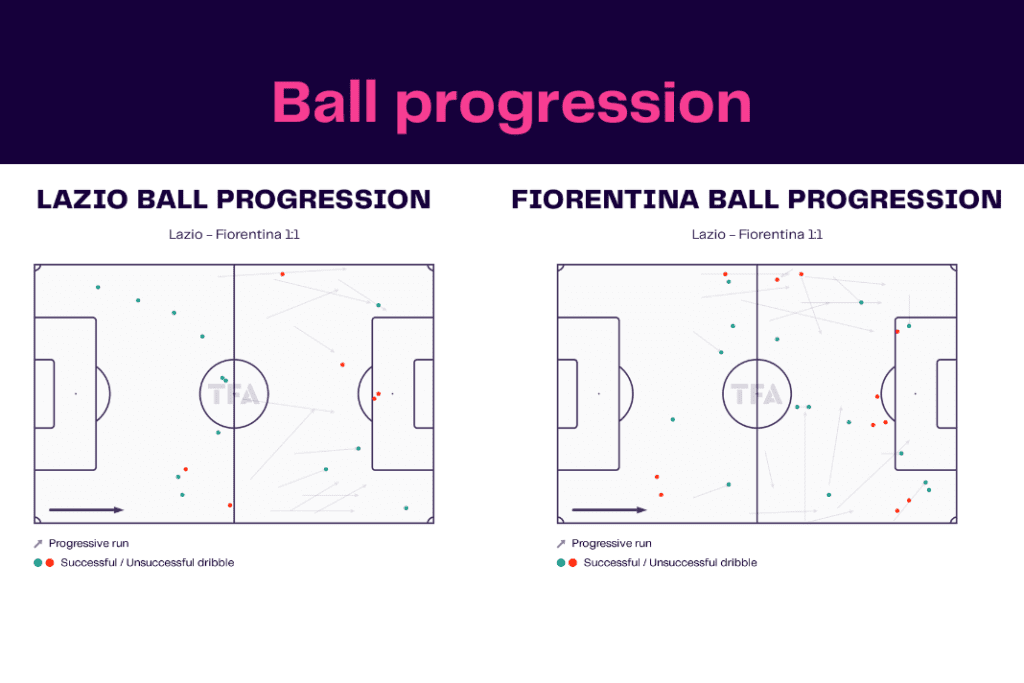 Ball progression

LAZIO BALL PROGRESSION

Lazio - Fiorentina 1:1

TFA

Progressive run

Successful / Unsuccessful dribble

FIORENTINA BALL PROGRESSION

Lazio - Fiorentina 1:1

TFA

Progressive run

Successful / Unsuccessful dribble